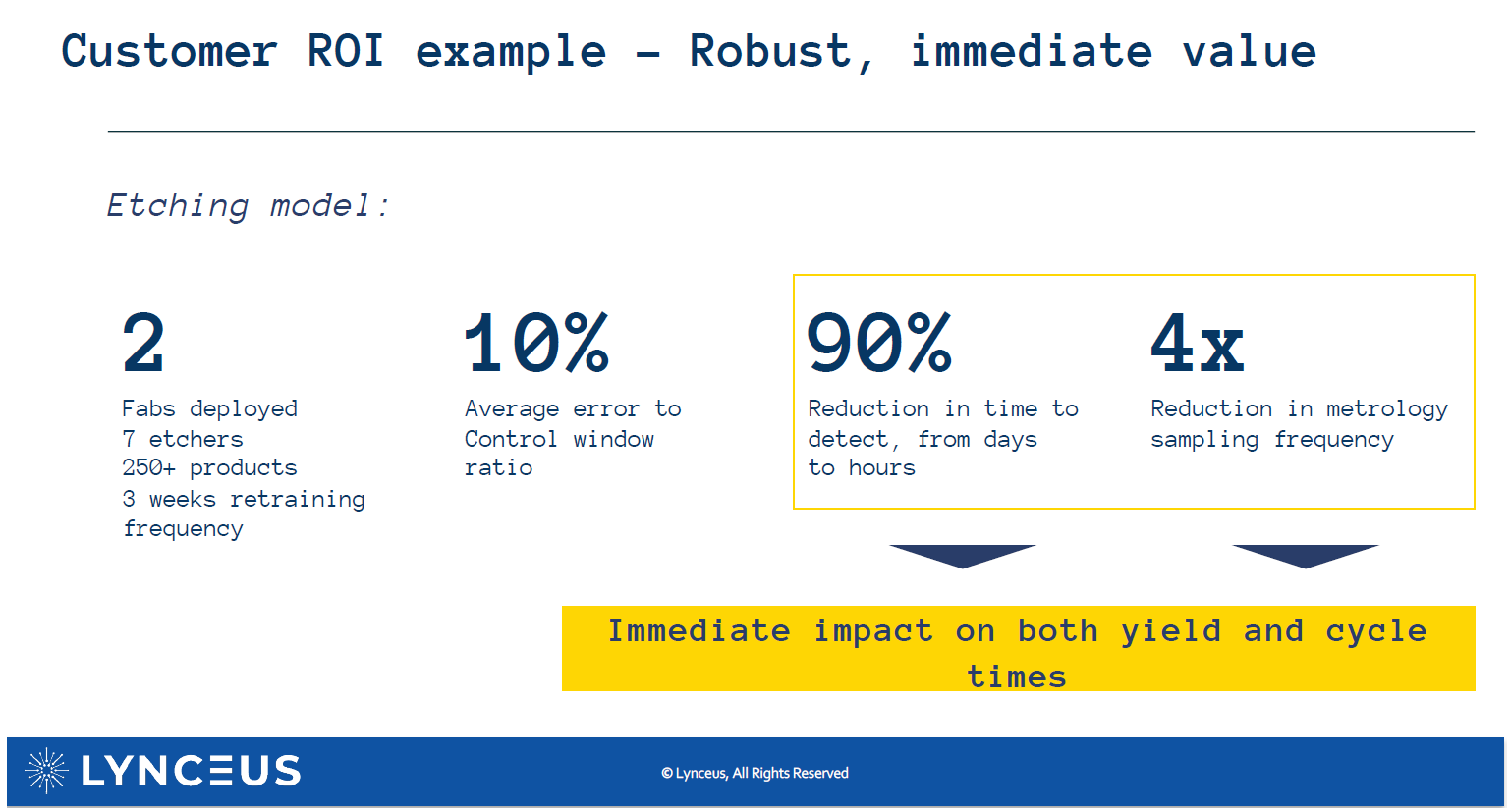 Customer ROI example – Robust, immediate value

Etching model:

2

Fabs deployed
7 etchers
250+ products
3 weeks retraining frequency

10%

Average error to Control window ratio

90%

Reduction in time to detect, from days to hours

4x

Reduction in metrology sampling frequency

Immediate impact on both yield and cycle times

LYNCEUS

© Lynceus, All Rights Reserved